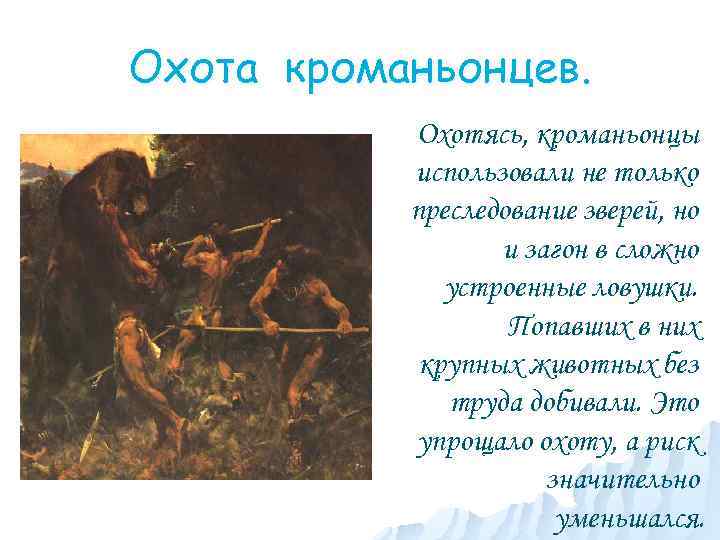 Охота кроманьонцев.

Охотясь, кроманьонцы использовали не только преследование зверей, но и загон в сложно устроенные ловушки. Попавших в них крупных животных без труда добивали. Это упрощало охоту, а риск значительно уменьшался.